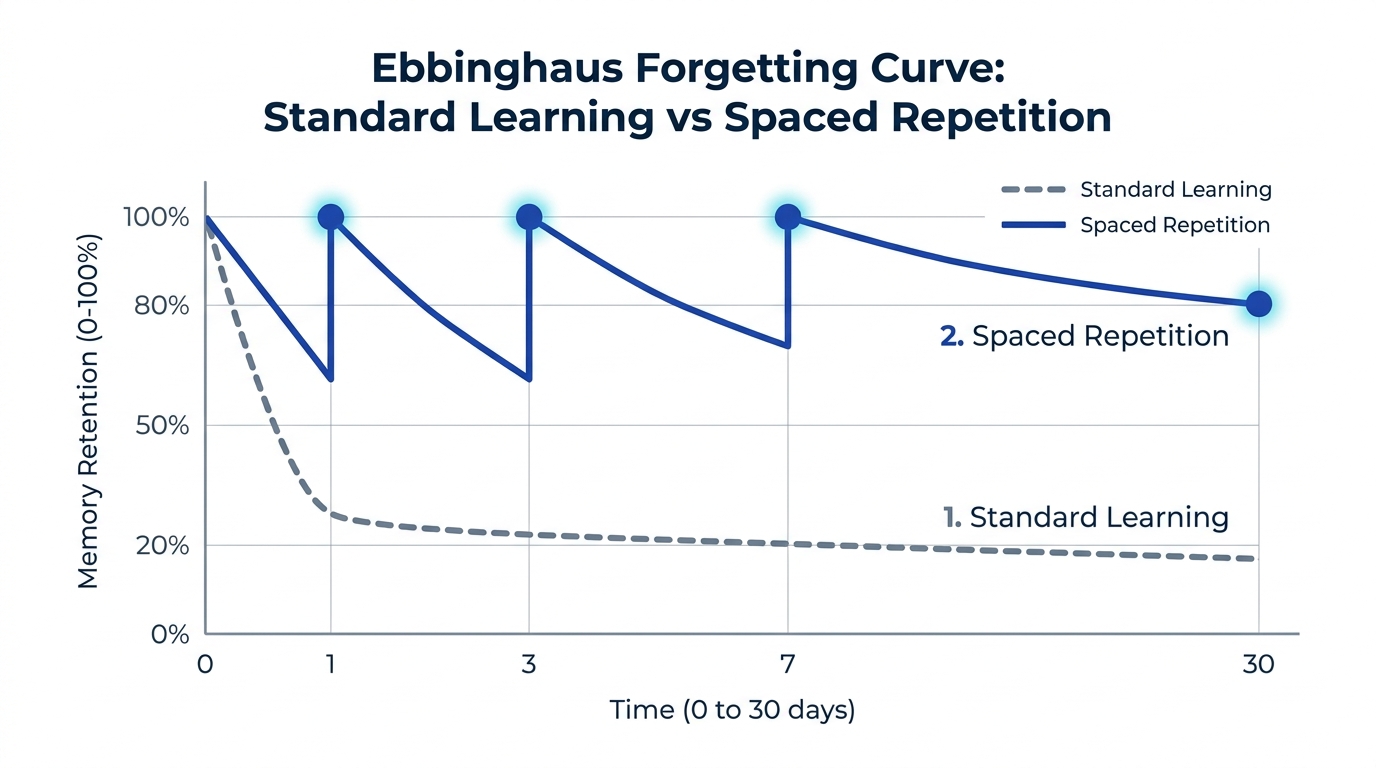 Ebbinghaus Forgetting Curve:
Standard Learning vs Spaced Repetition

Standard Learning
Spaced Repetition

Memory Retention (0-100%)

100%
80%
50%
20%
0%

2. Spaced Repetition

1. Standard Learning

0
1
3
7
30

Time (0 to 30 days)